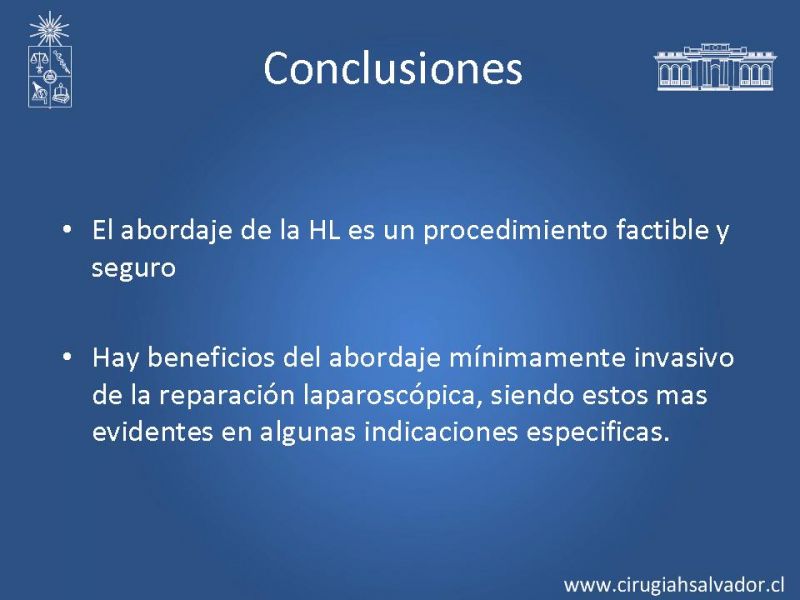 Conclusiones

• El abordaje de la HL es un procedimiento factible y seguro

• Hay beneficios del abordaje mínimamente invasivo de la reparación laparoscópica, siendo estos mas evidentes en algunas indicaciones especificas.

www.cirugiahsalvador.cl